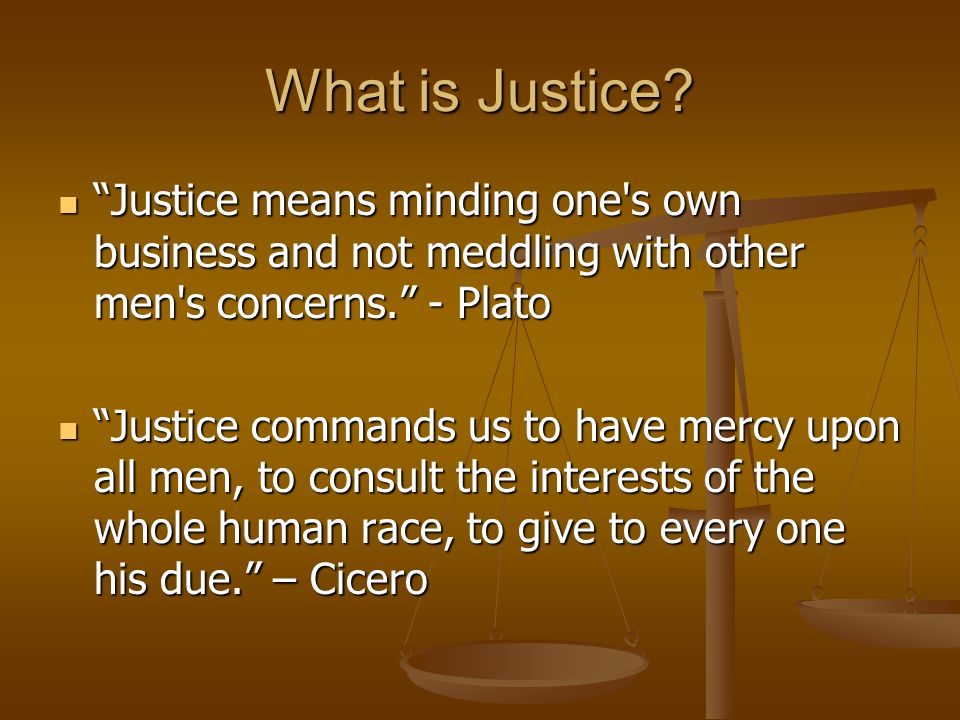 What is Justice?

▪ “Justice means minding one's own business and not meddling with other men's concerns.” - Plato

▪ “Justice commands us to have mercy upon all men, to consult the interests of the whole human race, to give to every one his due.” – Cicero